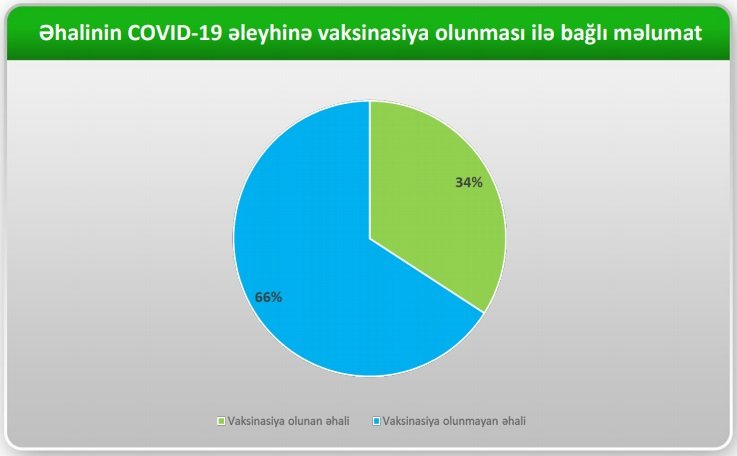 Əhalinin COVID-19 əleyhinə vaksinasiya olunması ilə bağlı məlumat

34%

66%

Vaksinasiya olunan əhali    Vaksinasiya olunmayan əhali